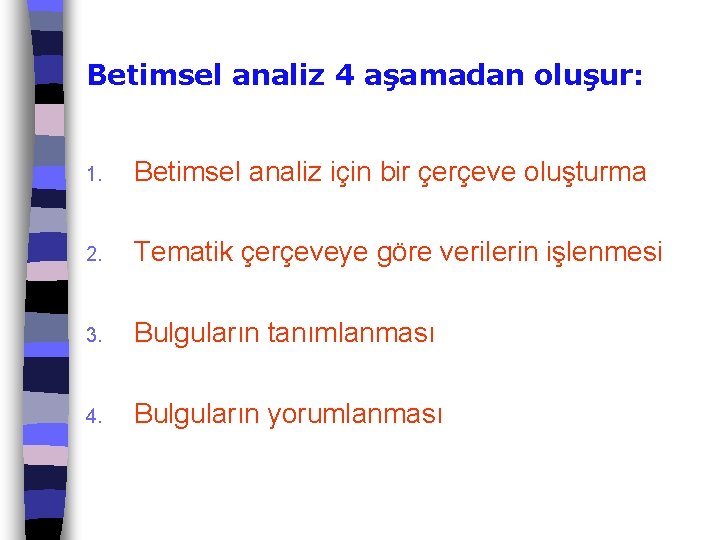 Betimsel analiz 4 aşamadan oluşur:

1. Betimsel analiz için bir çerçeve oluşturma

2. Tematik çerçeveye göre verilerin işlenmesi

3. Bulguların tanımlanması

4. Bulguların yorumlanması